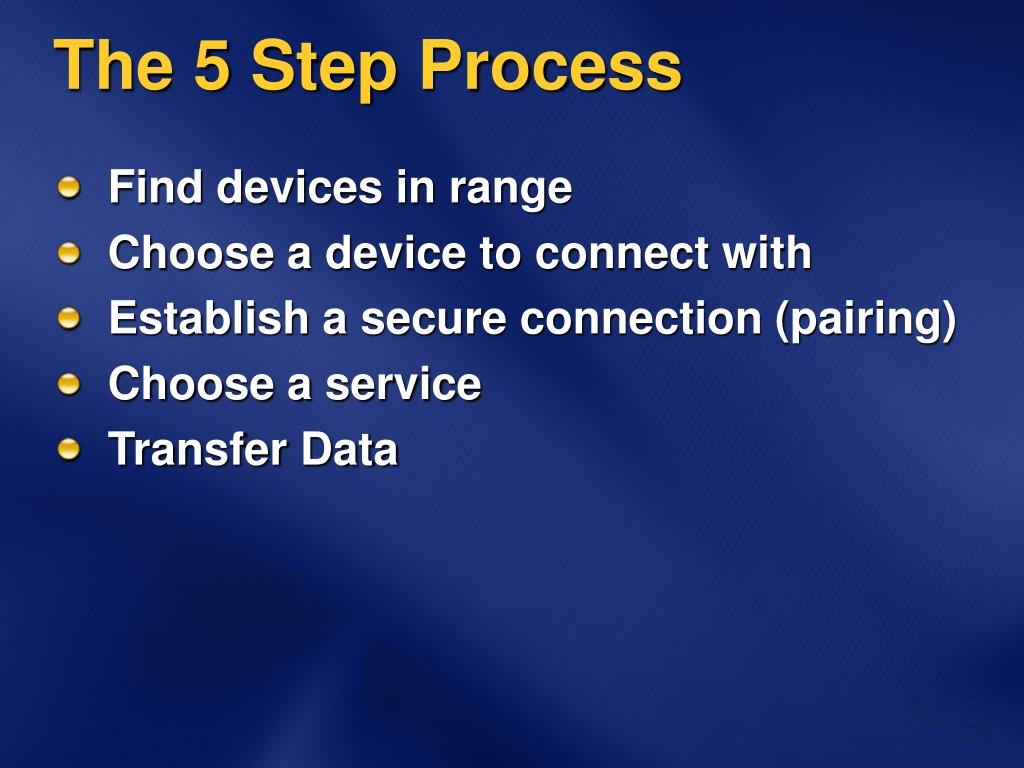 The 5 Step Process

Find devices in range
Choose a device to connect with
Establish a secure connection (pairing)
Choose a service
Transfer Data